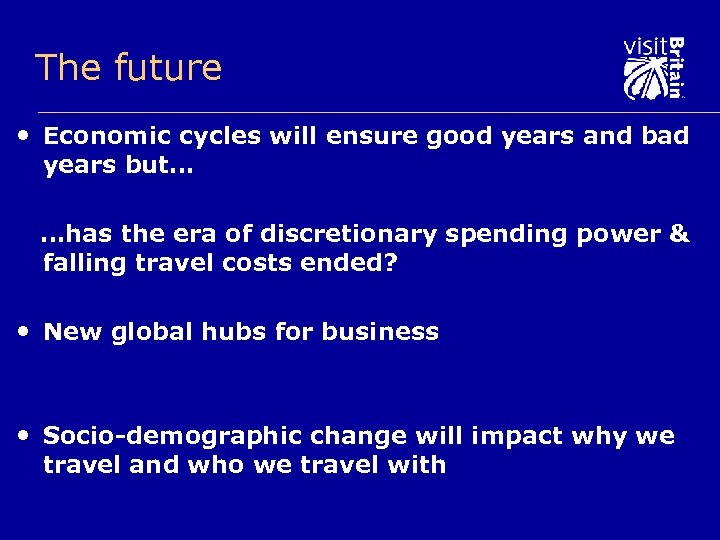 The future

visit Britain

• Economic cycles will ensure good years and bad years but...

...has the era of discretionary spending power & falling travel costs ended?

• New global hubs for business

• Socio-demographic change will impact why we travel and who we travel with